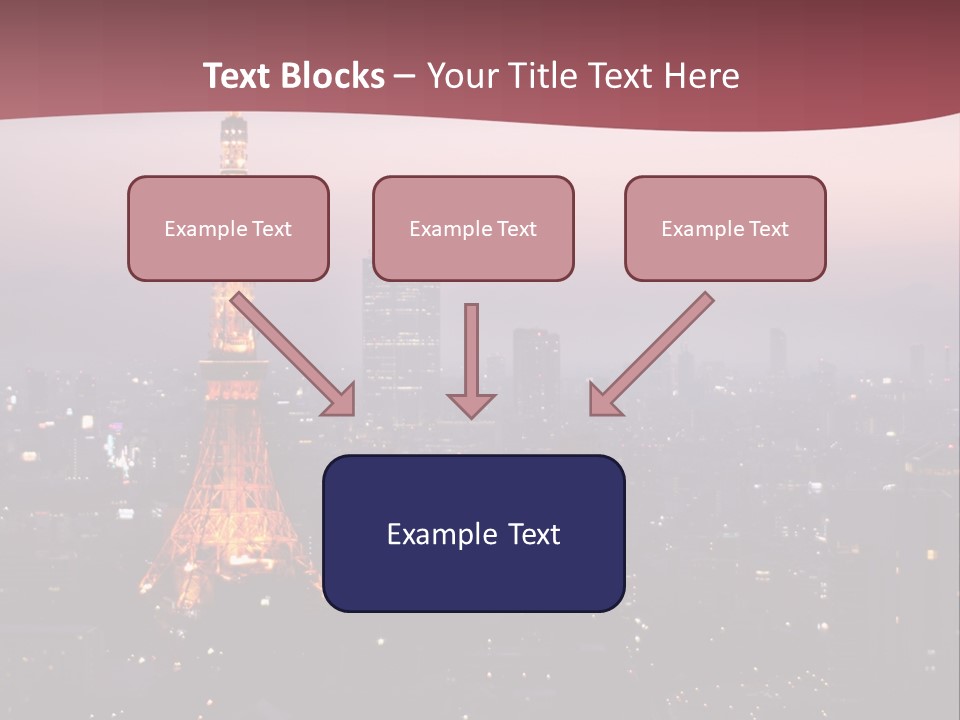 Text Blocks – Your Title Text Here

Example Text

Example Text

Example Text

Example Text